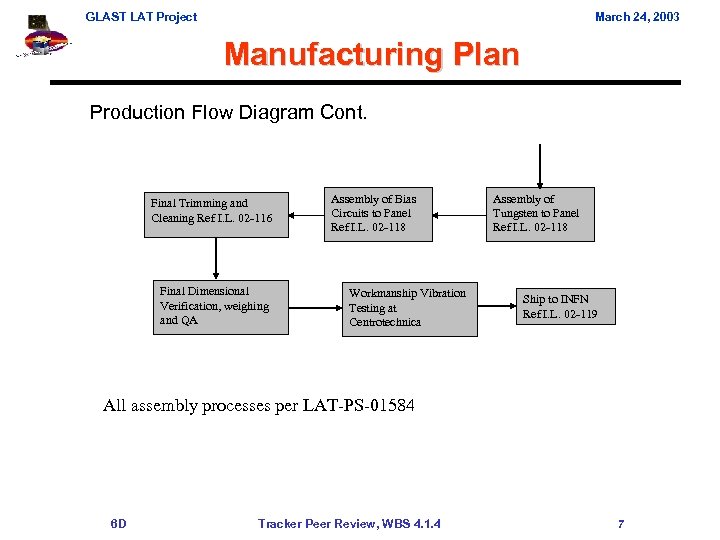 GLAST LAT Project

March 24, 2003

Manufacturing Plan

Production Flow Diagram Cont.

Assembly of Tungsten to Panel Ref I.L. 02-118

Assembly of Bias Circuits to Panel Ref I.L. 02-118

Final Trimming and Cleaning Ref I.L. 02-116

Final Dimensional Verification, weighing and QA

Workmanship Vibration Testing at Centrotechnica

Ship to INFN Ref I.L. 02-119

All assembly processes per LAT-PS-01584

6D

Tracker Peer Review, WBS 4.1.4

7